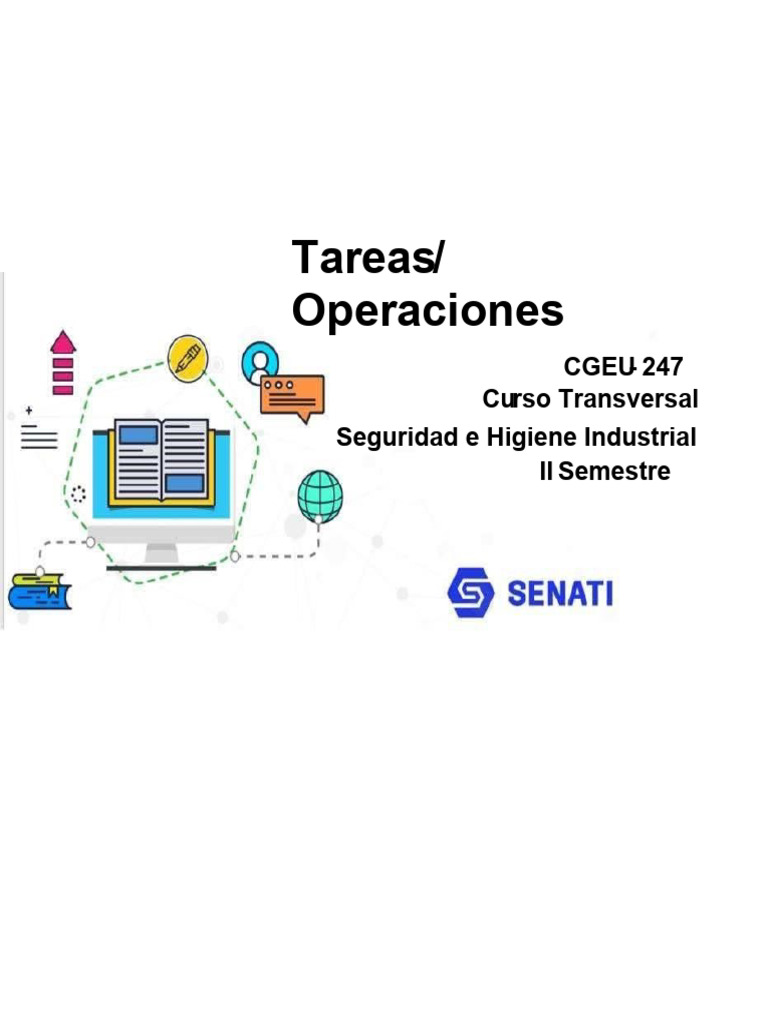 Tareas/
Operaciones

CGEU-247
Curso Transversal
Seguridad e Higiene Industrial
II Semestre

SENATI